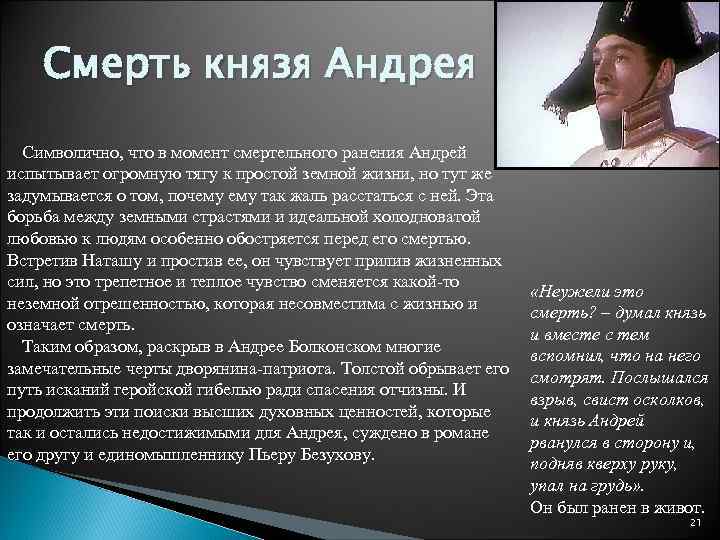 Смерть князя Андрея

Символично, что в момент смертельного ранения Андрей испытывает огромную тягу к простой земной жизни, но тут же задумывается о том, почему ему так жаль расстаться с ней. Эта борьба между земными страстями и идеальной холодноватой любовью к людям особенно обостряется перед его смертью. Встретив Наташу и простив ее, он чувствует прилив жизненных сил, но это трепетное и теплое чувство сменяется какой-то неземной отрешенностью, которая несовместима с жизнью и означает смерть.

Таким образом, раскрыв в Андрее Болконском многие замечательные черты дворянина-патриота. Толстой обрывает его путь исканий геройской гибелью ради спасения отчизны. И продолжить эти поиски высших духовных ценностей, которые так и остались недостижимыми для Андрея, суждено в романе его другу и единомышленнику Пьеру Безухову.

«Неужели это смерть? – думал князь и вместе с тем вспомнил, что на него смотрят. Послышался взрыв, свист осколков, и князь Андрей рванулся в сторону и, подняв кверху руку, упал на грудь».
Он был ранен в живот.

21